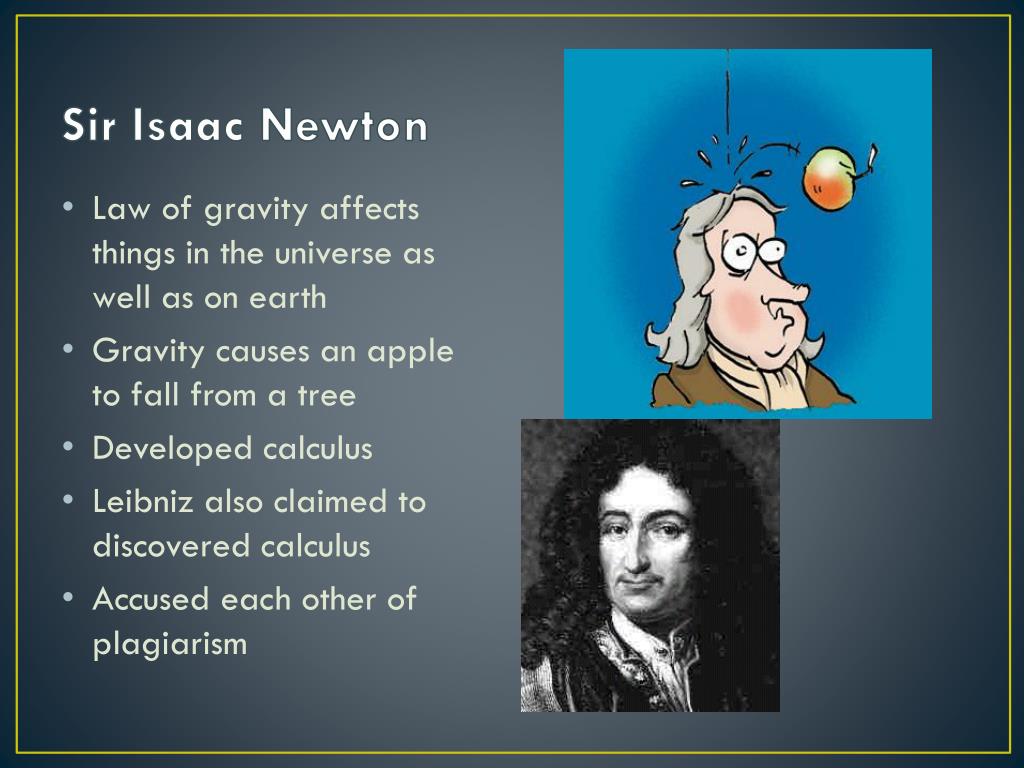 Sir Isaac Newton

• Law of gravity affects things in the universe as well as on earth
• Gravity causes an apple to fall from a tree
• Developed calculus
• Leibniz also claimed to discovered calculus
• Accused each other of plagiarism